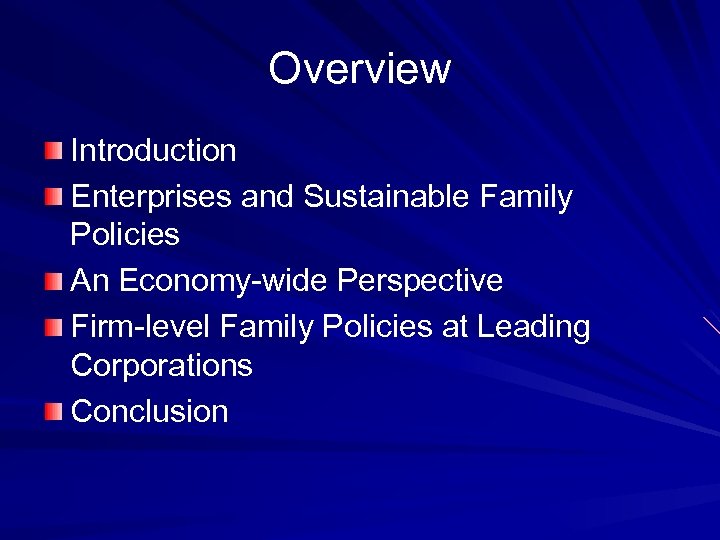 Overview

Introduction
Enterprises and Sustainable Family Policies
An Economy-wide Perspective
Firm-level Family Policies at Leading Corporations
Conclusion